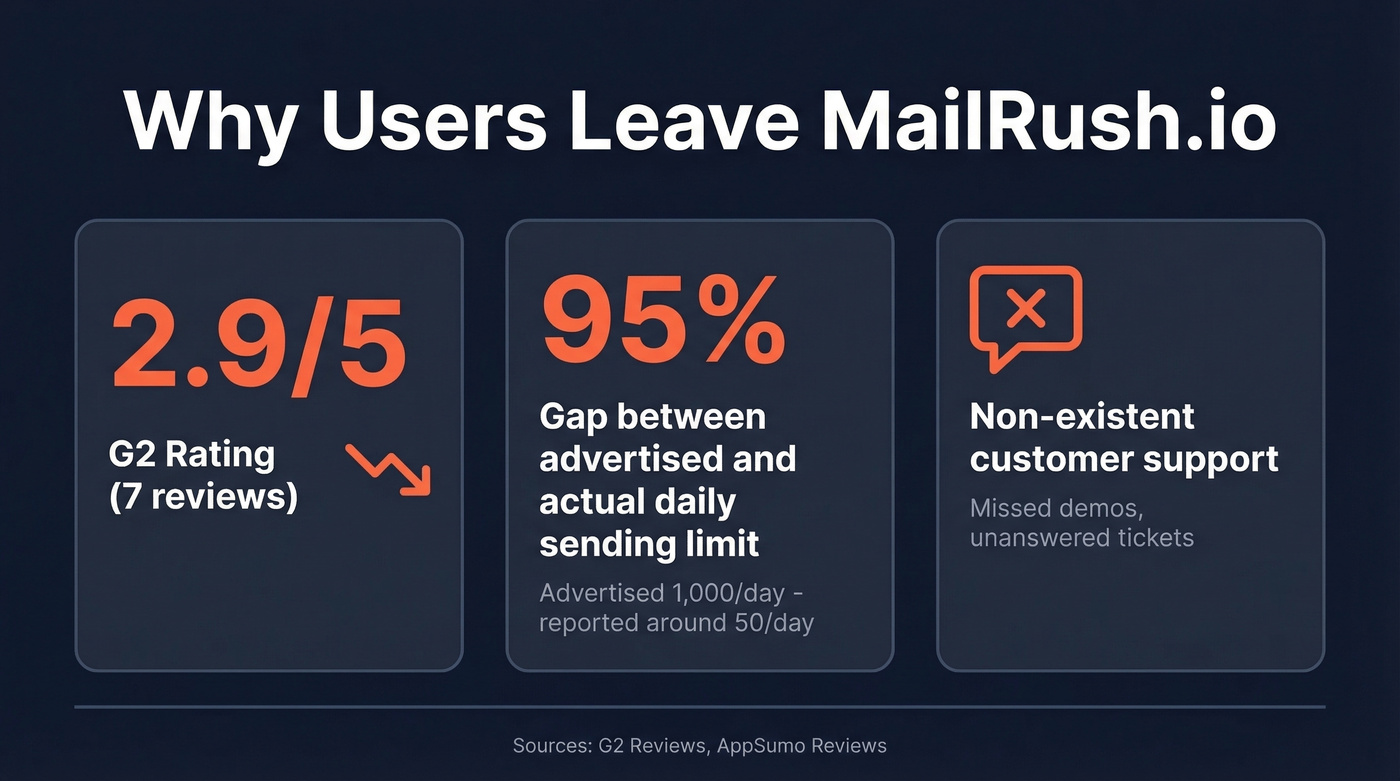 Why Users Leave MailRush.io

2.9/5

G2 Rating (7 reviews)

95%

Gap between advertised and actual daily sending limit

Advertised 1,000/day - reported around 50/day

Non-existent customer support

Missed demos, unanswered tickets

Sources: G2 Reviews, AppSumo Reviews